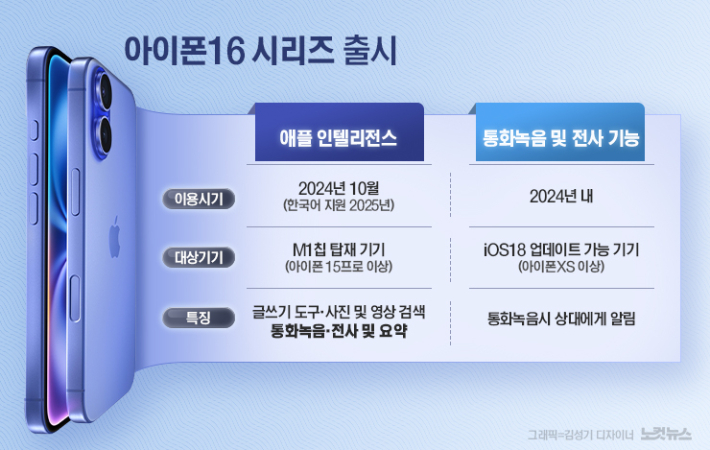 아이폰16 시리즈 출시

| | 애플 인텔리전스 | 통화녹음 및 전사 기능 |
|---|---|---|
| 이용시기 | 2024년 10월 (한국어 지원 2025년) | 2024년 내 |
| 대상기기 | M1칩 탑재 기기 (아이폰 15프로 이상) | iOS18 업데이트 가능 기기 (아이폰XS 이상) |
| 특징 | 글쓰기 도구·사진 및 영상 검색 통화녹음·전사 및 요약 | 통화녹음시 상대에게 알림 |

그래픽=김성기 디자이너 노컷뉴스